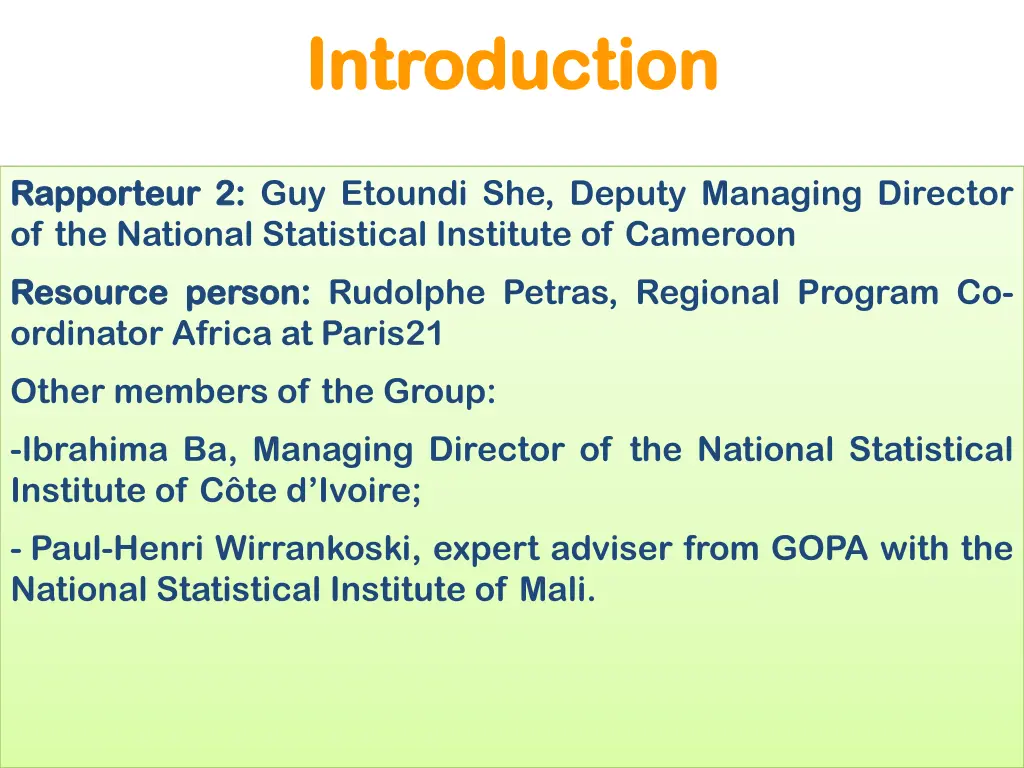 Introduction

Rapporteur 2: Guy Etoundi She, Deputy Managing Director of the National Statistical Institute of Cameroon

Resource person: Rudolphe Petras, Regional Program Co-ordinator Africa at Paris21

Other members of the Group:

-Ibrahima Ba, Managing Director of the National Statistical Institute of Côte d'Ivoire;

- Paul-Henri Wirrankoski, expert adviser from GOPA with the National Statistical Institute of Mali.